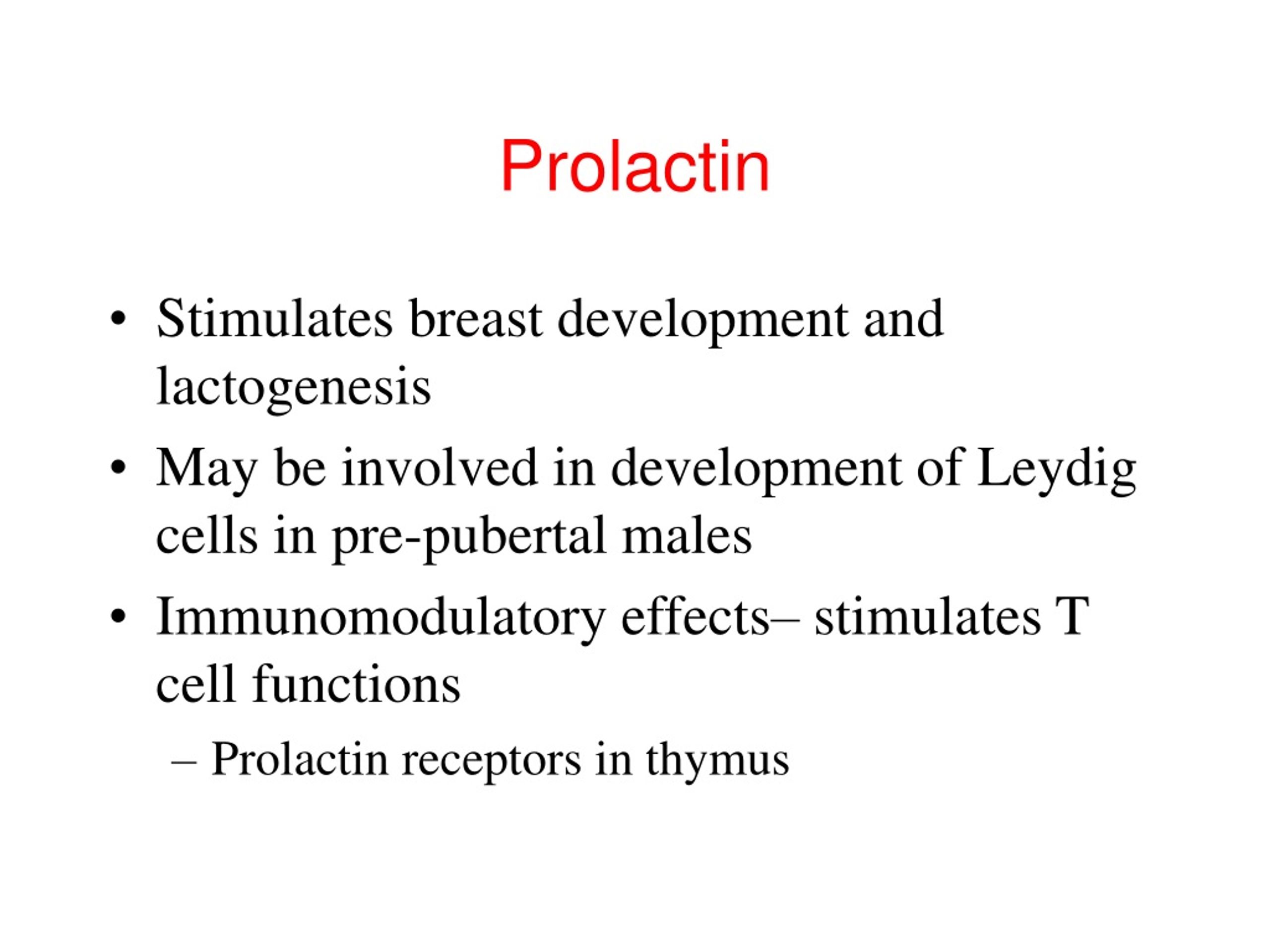 Prolactin

• Stimulates breast development and lactogenesis
• May be involved in development of Leydig cells in pre-pubertal males
• Immunomodulatory effects– stimulates T cell functions
– Prolactin receptors in thymus